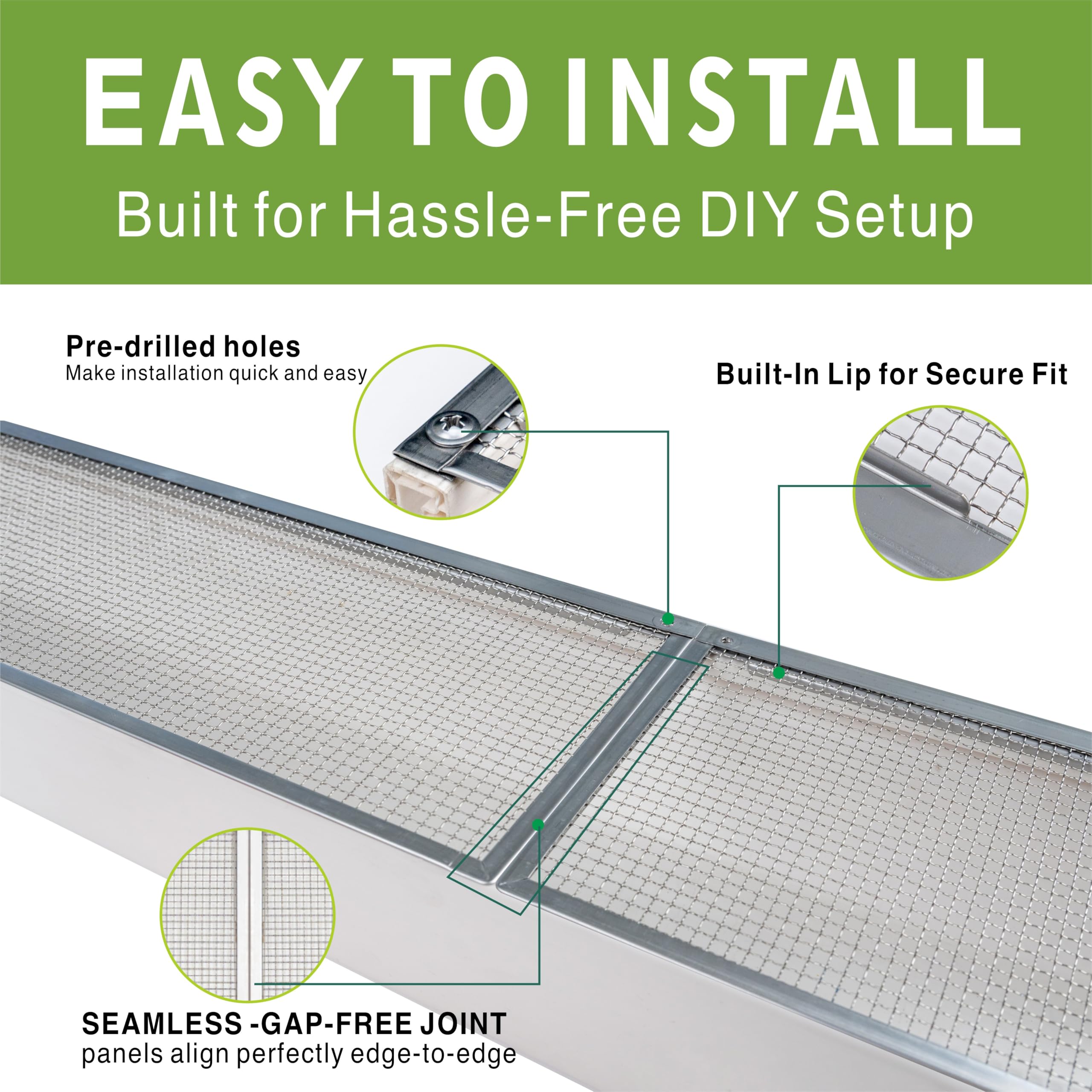 EASY TO INSTALL
Built for Hassle-Free DIY Setup

Pre-drilled holes
Make installation quick and easy

Built-In Lip for Secure Fit

SEAMLESS -GAP-FREE JOINT
panels align perfectly edge-to-edge